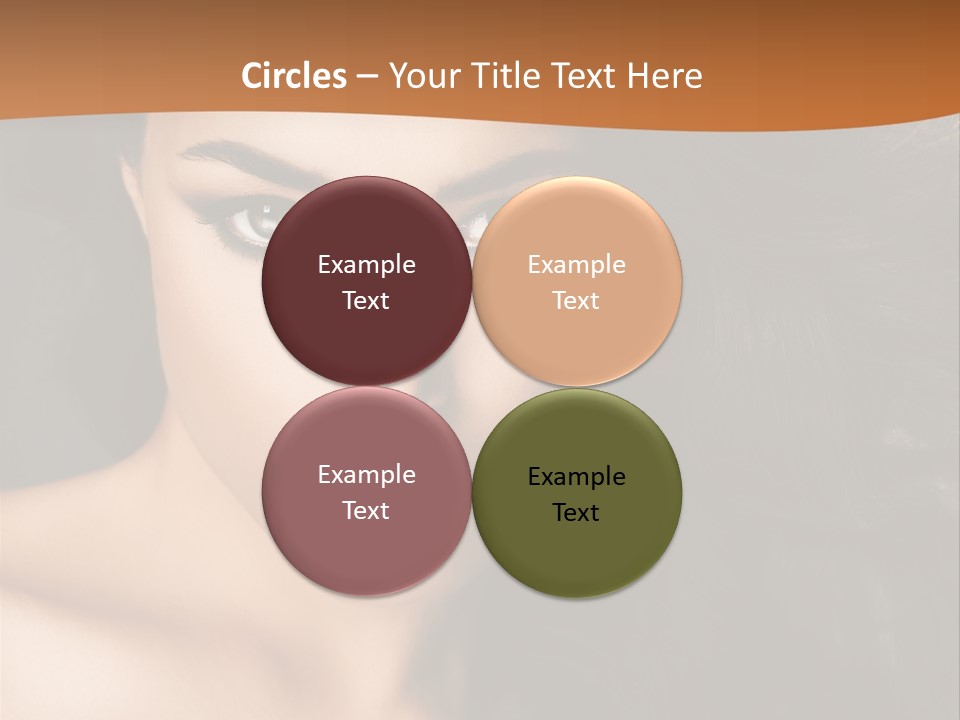 Circles – Your Title Text Here

Example Text

Example Text

Example Text

Example Text